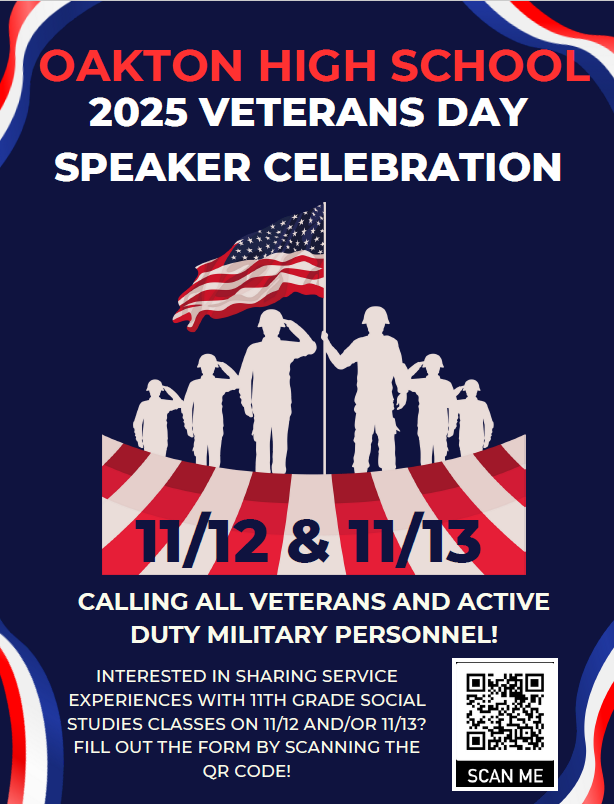 OAKTON HIGH SCHOOL
2025 VETERANS DAY SPEAKER CELEBRATION

11/12 & 11/13

CALLING ALL VETERANS AND ACTIVE DUTY MILITARY PERSONNEL!

INTERESTED IN SHARING SERVICE EXPERIENCES WITH 11TH GRADE SOCIAL STUDIES CLASSES ON 11/12 AND/OR 11/13? FILL OUT THE FORM BY SCANNING THE QR CODE!

SCAN ME